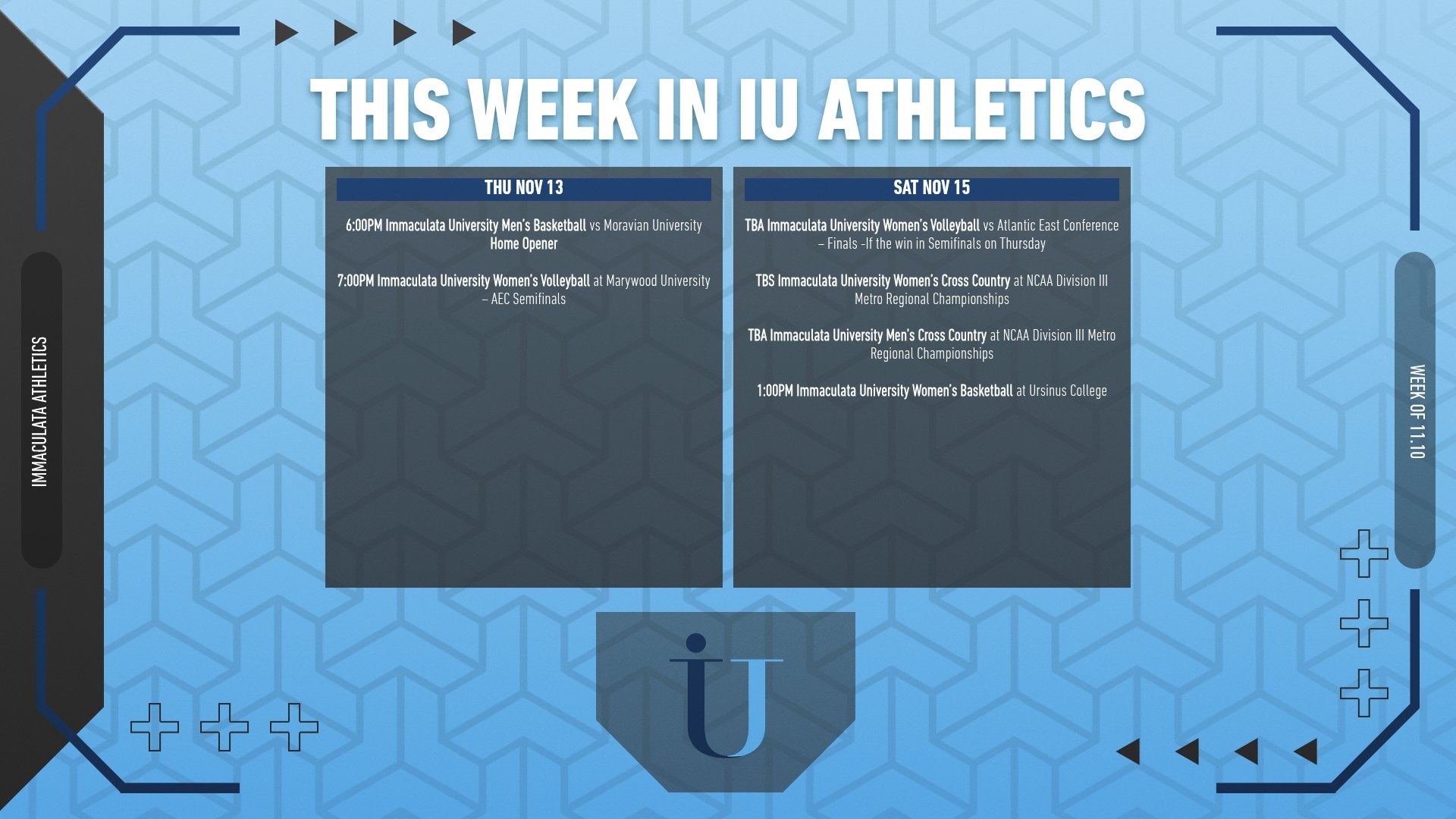 IMMACULATA ATHLETICS

THIS WEEK IN IU ATHLETICS

THU NOV 13

6:00PM Immaculata University Men's Basketball vs Moravian University Home Opener

7:00PM Immaculata University Women's Volleyball at Marywood University – AEC Semifinals

SAT NOV 15

TBA Immaculata University Women's Volleyball vs Atlantic East Conference – Finals -If the win in Semifinals on Thursday

TBS Immaculata University Women's Cross Country at NCAA Division III Metro Regional Championships

TBA Immaculata University Men's Cross Country at NCAA Division III Metro Regional Championships

1:00PM Immaculata University Women's Basketball at Ursinus College

WEEK OF 11.10

IU